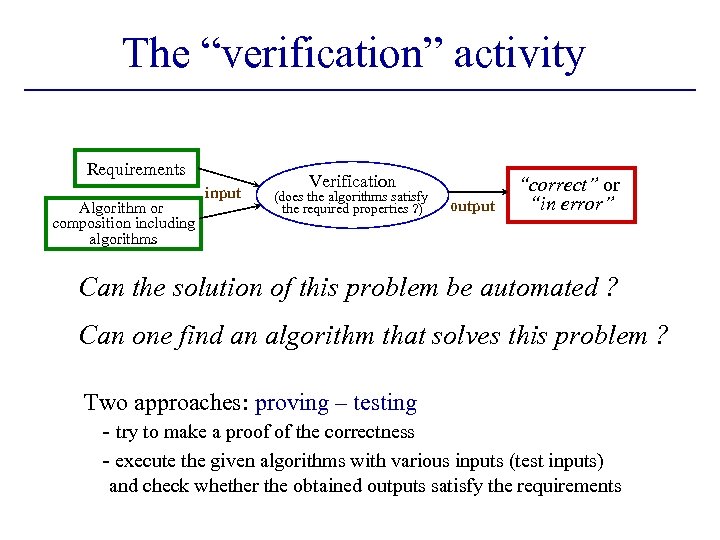 The “verification” activity

Requirements

Algorithm or composition including algorithms

input

Verification (does the algorithms satisfy the required properties ?)

output

“correct” or “in error”

Can the solution of this problem be automated ?

Can one find an algorithm that solves this problem ?

Two approaches: proving – testing

- try to make a proof of the correctness

- execute the given algorithms with various inputs (test inputs) and check whether the obtained outputs satisfy the requirements